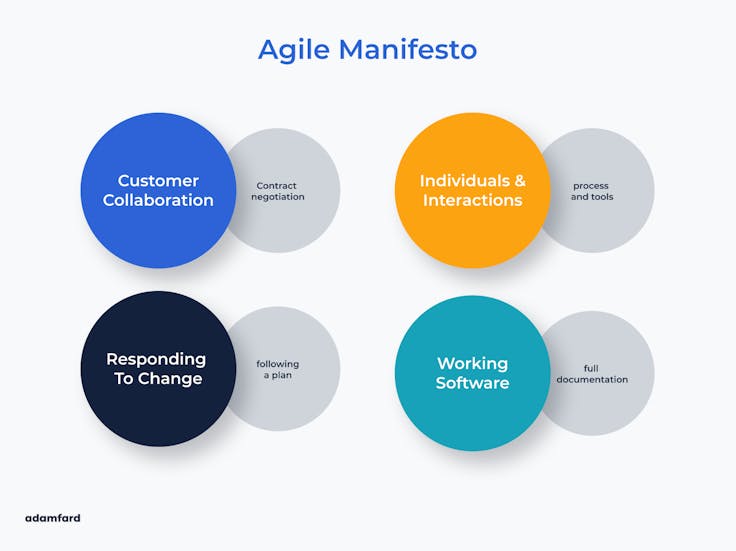 Agile Manifesto

Customer Collaboration

Contract negotiation

Individuals & Interactions

process and tools

Responding To Change

following a plan

Working Software

full documentation

adamfard